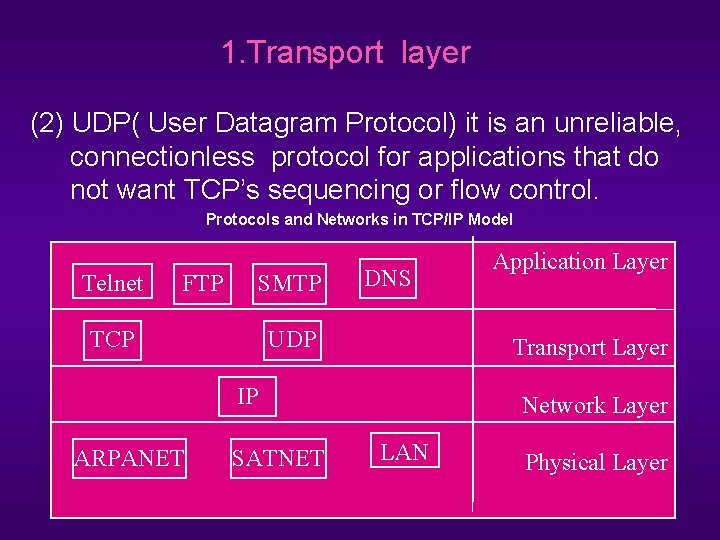 1.Transport layer

(2) UDP( User Datagram Protocol) it is an unreliable, connectionless protocol for applications that do not want TCP's sequencing or flow control.

Protocols and Networks in TCP/IP Model

| | |
|---|---|
| Telnet FTP SMTP DNS | Application Layer |
| TCP UDP | Transport Layer |
| IP | Network Layer |
| ARPANET SATNET LAN | Physical Layer |